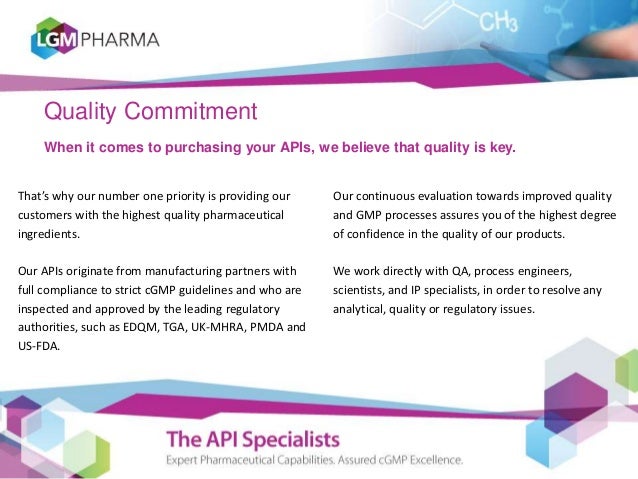 LGM PHARMA

$CH_3$

Quality Commitment

When it comes to purchasing your APIs, we believe that quality is key.

That's why our number one priority is providing our customers with the highest quality pharmaceutical ingredients.

Our APIs originate from manufacturing partners with full compliance to strict cGMP guidelines and who are inspected and approved by the leading regulatory authorities, such as EDQM, TGA, UK-MHRA, PMDA and US-FDA.

Our continuous evaluation towards improved quality and GMP processes assures you of the highest degree of confidence in the quality of our products.

We work directly with QA, process engineers, scientists, and IP specialists, in order to resolve any analytical, quality or regulatory issues.

The API Specialists

Expert Pharmaceutical Capabilities. Assured cGMP Excellence.